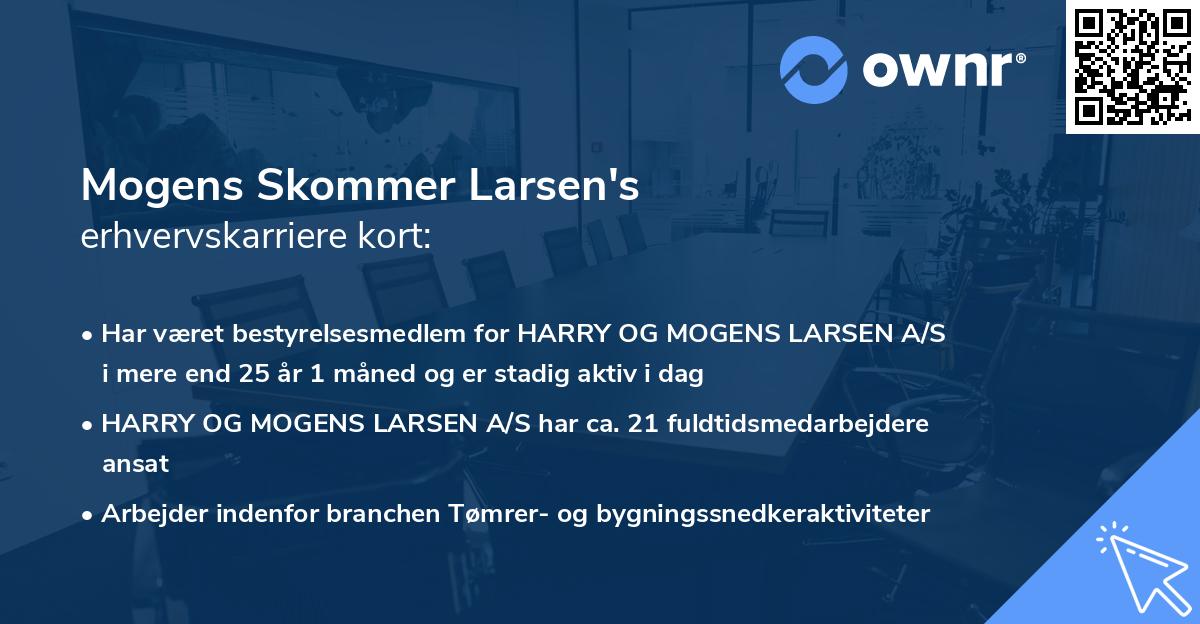 ownr®

Mogens Skommer Larsen's
erhvervskarriere kort:

• Har været bestyrelsesmedlem for HARRY OG MOGENS LARSEN A/S i mere end 25 år 1 måned og er stadig aktiv i dag

• HARRY OG MOGENS LARSEN A/S har ca. 21 fuldtidsmedarbejdere ansat

• Arbejder indenfor branchen Tømrer- og bygningssnedkeraktiviteter